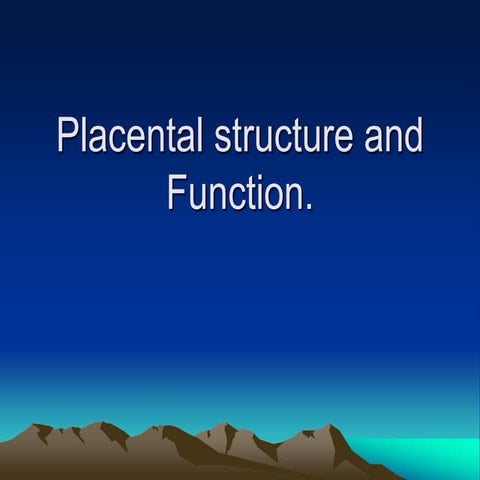 Placental structure and Function.